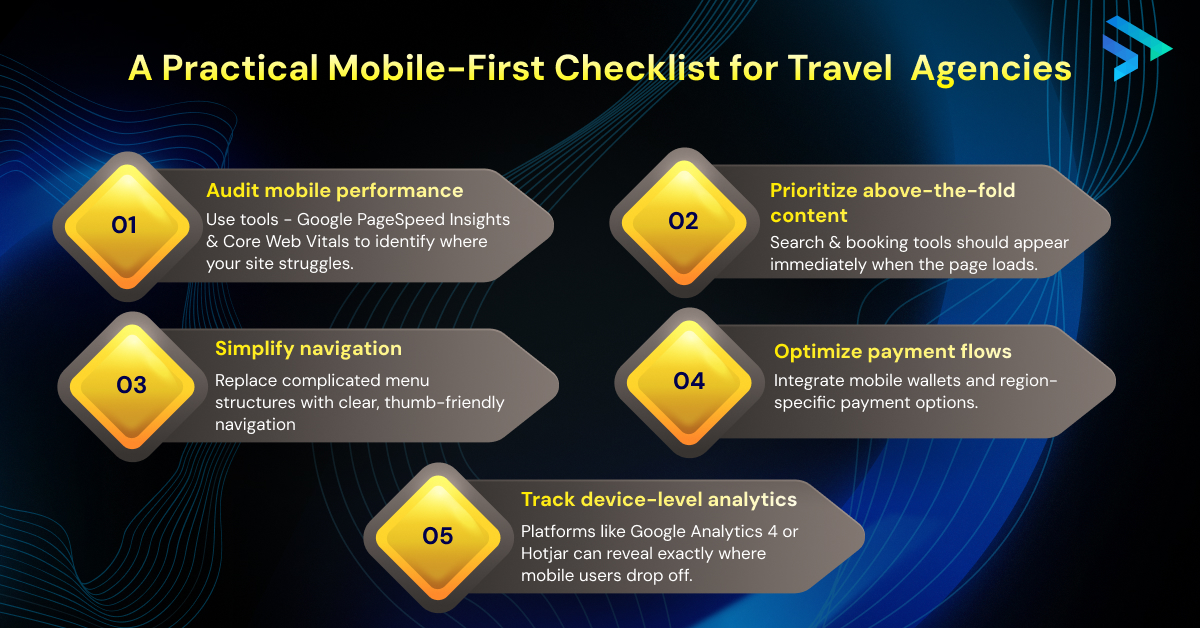 A Practical Mobile-First Checklist for Travel  Agencies

01
Audit mobile performance
Use tools - Google PageSpeed Insights & Core Web Vitals to identify where your site struggles.

02
Prioritize above-the-fold content
Search & booking tools should appear immediately when the page loads.

03
Simplify navigation
Replace complicated menu structures with clear, thumb-friendly navigation

04
Optimize payment flows
Integrate mobile wallets and region-specific payment options.

05
Track device-level analytics
Platforms like Google Analytics 4 or Hotjar can reveal exactly where mobile users drop off.